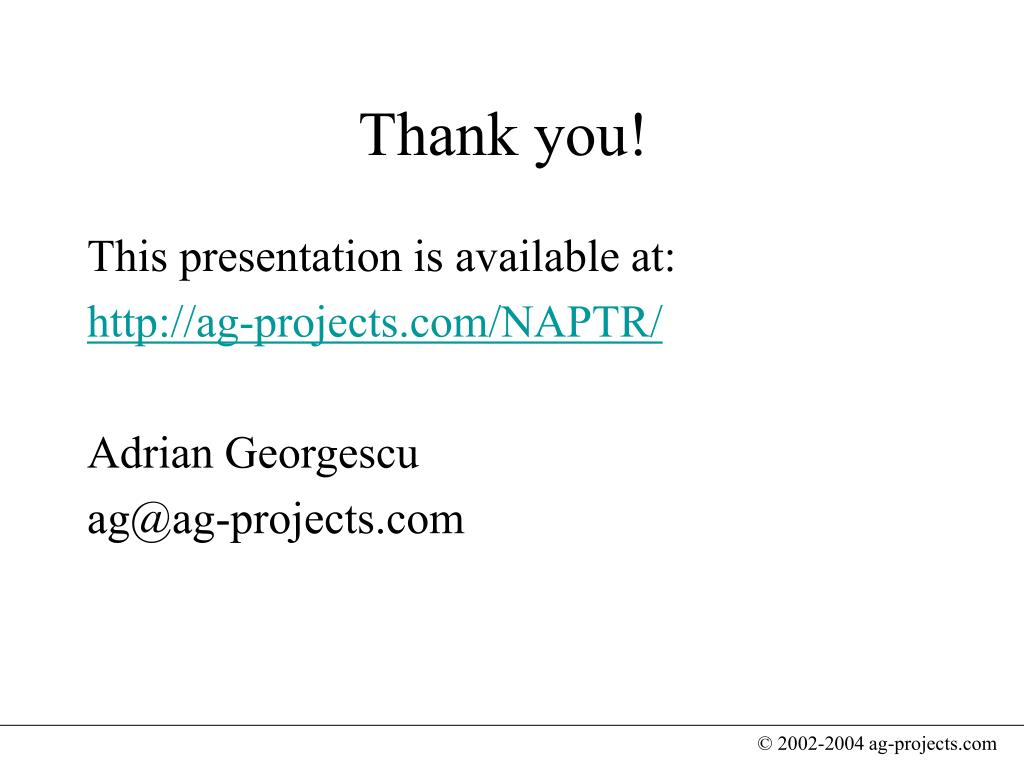 Thank you!

This presentation is available at:
http://ag-projects.com/NAPTR/

Adrian Georgescu
ag@ag-projects.com

© 2002-2004 ag-projects.com